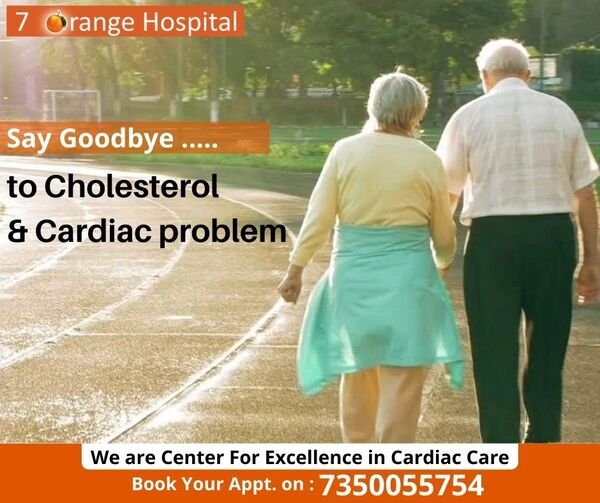 7 Orange Hospital

Say Goodbye .....

to Cholesterol & Cardiac problem

We are Center For Excellence in Cardiac Care

Book Your Appt. on : 7350055754